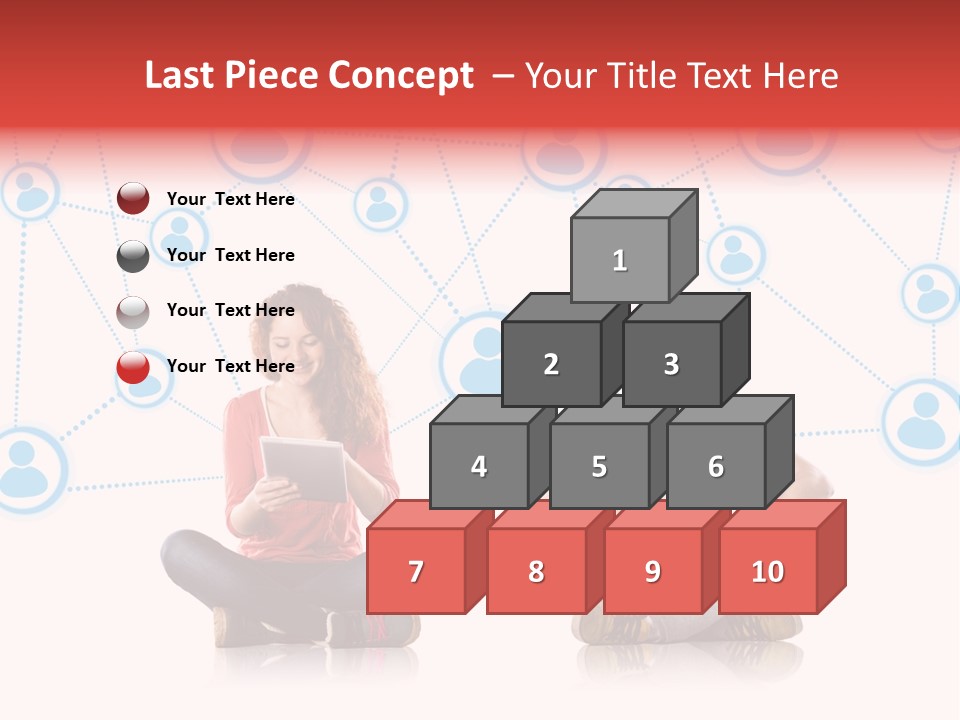 Last Piece Concept – Your Title Text Here

Your Text Here

Your Text Here

Your Text Here

Your Text Here

1

2

3

4

5

6

7

8

9

10